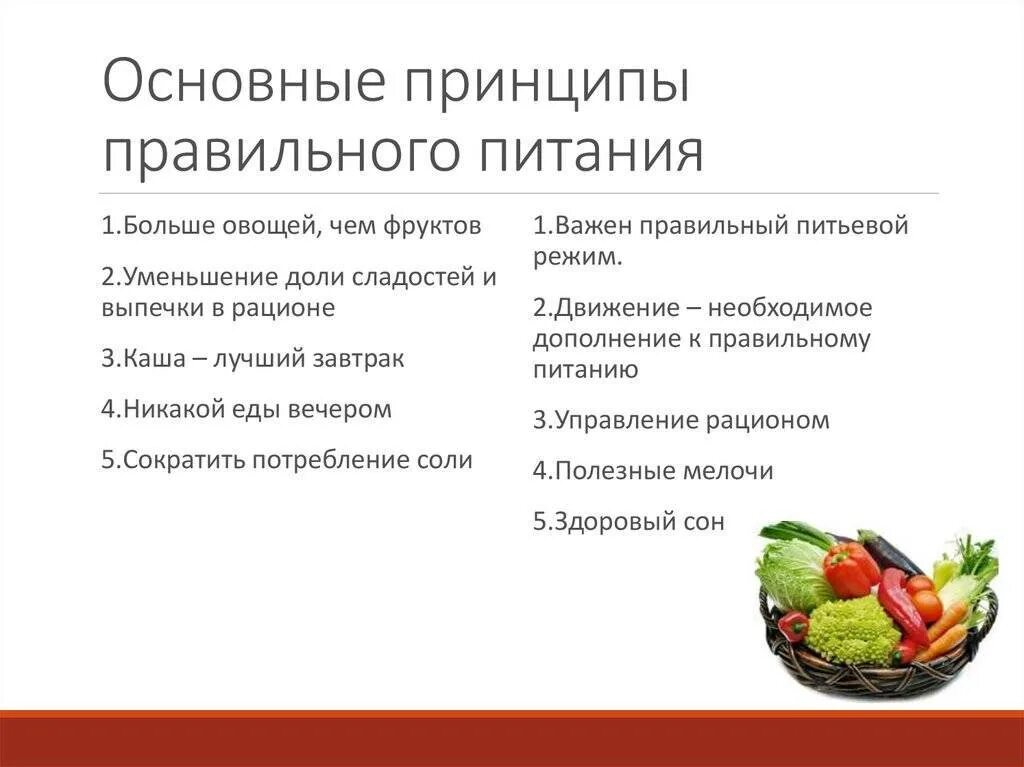 Основные принципы правильного питания

1.Больше овощей, чем фруктов

2.Уменьшение доли сладостей и выпечки в рационе

3.Каша – лучший завтрак

4.Никакой еды вечером

5.Сократить потребление соли

1.Важен правильный питьевой режим.

2.Движение – необходимое дополнение к правильному питанию

3.Управление рационом

4.Полезные мелочи

5.Здоровый сон